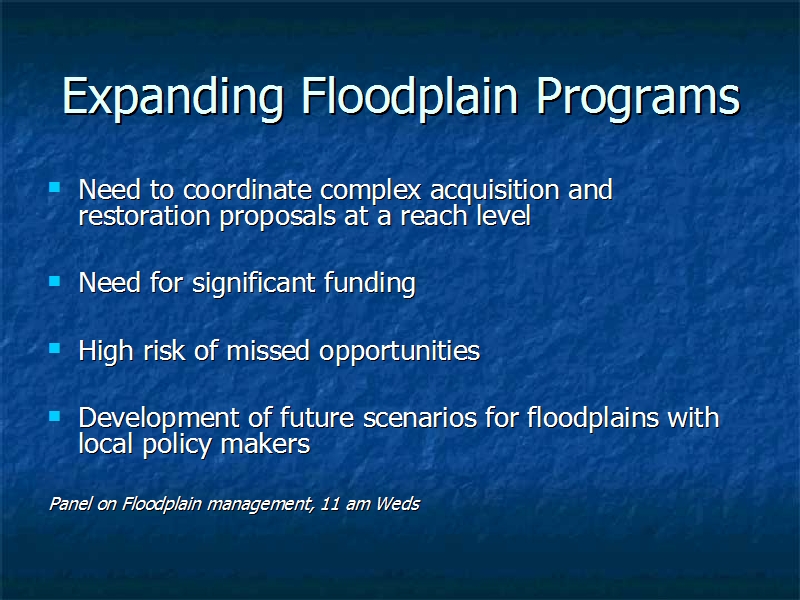 Expanding Floodplain Programs

- Need to coordinate complex acquisition and restoration proposals at a reach level

- Need for significant funding

- High risk of missed opportunities

- Development of future scenarios for floodplains with local policy makers

Panel on Floodplain management, 11 am Weds